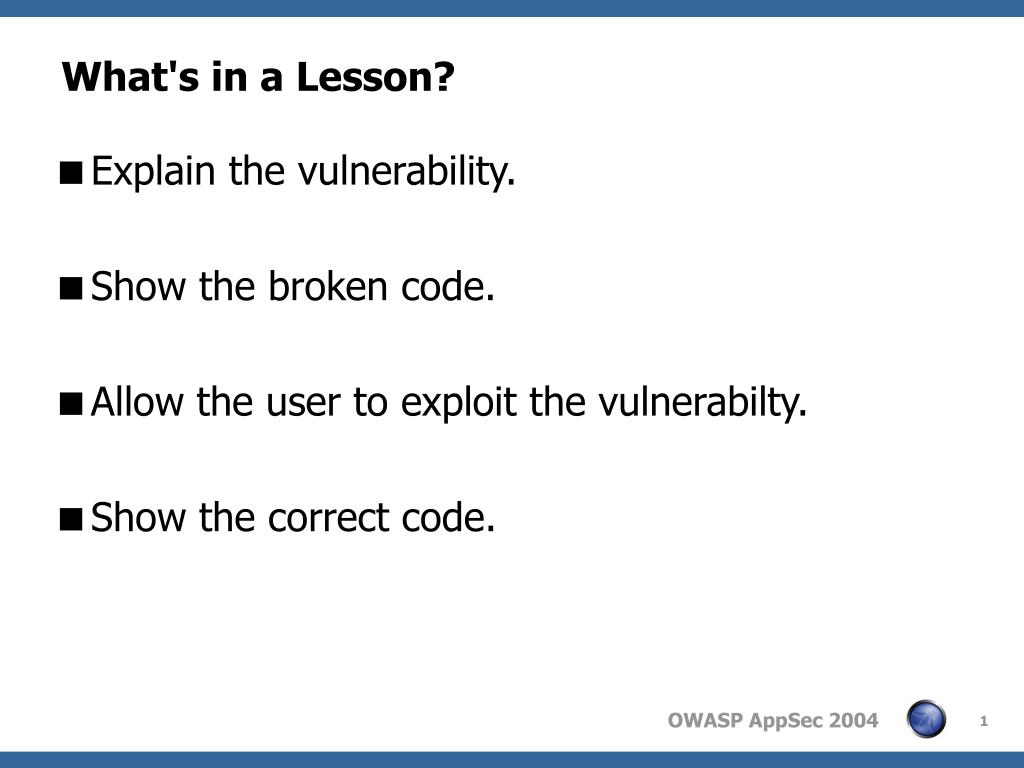 What's in a Lesson?

■ Explain the vulnerability.

■ Show the broken code.

■ Allow the user to exploit the vulnerabilty.

■ Show the correct code.

OWASP AppSec 2004

1